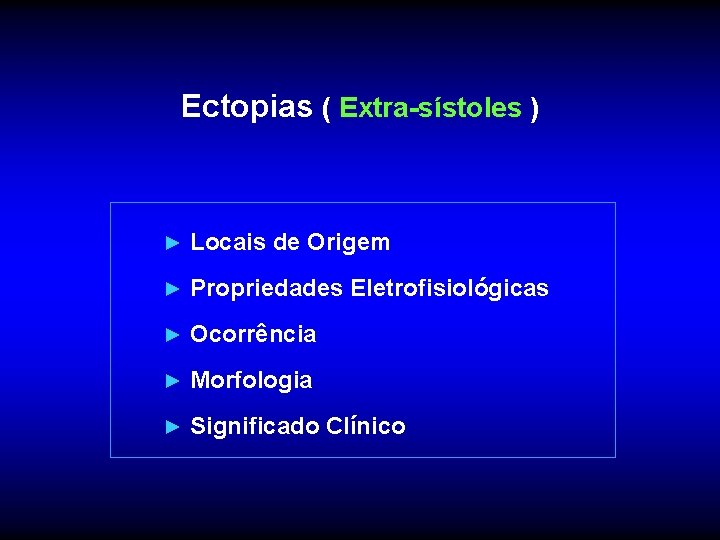 Ectopias ( Extra-sístoles )

► Locais de Origem

► Propriedades Eletrofisiológicas

► Ocorrência

► Morfologia

► Significado Clínico